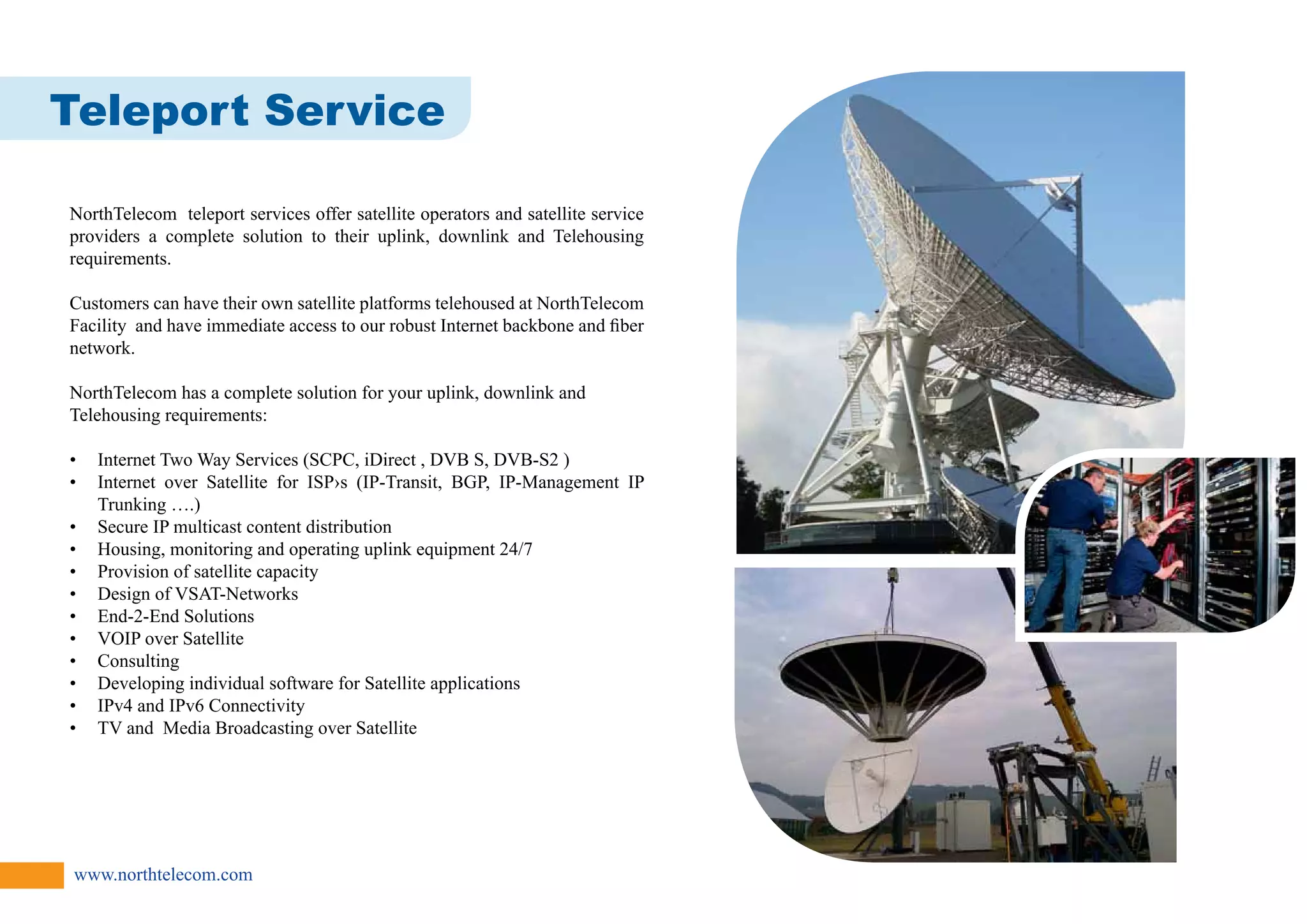 Teleport Service

NorthTelecom teleport services offer satellite operators and satellite service providers a complete solution to their uplink, downlink and Telehousing requirements.

Customers can have their own satellite platforms telehoused at NorthTelecom Facility and have immediate access to our robust Internet backbone and fiber network.

NorthTelecom has a complete solution for your uplink, downlink and Telehousing requirements:

• Internet Two Way Services (SCPC, iDirect , DVB S, DVB-S2 )
• Internet over Satellite for ISP›s (IP-Transit, BGP, IP-Management IP Trunking ….)
• Secure IP multicast content distribution
• Housing, monitoring and operating uplink equipment 24/7
• Provision of satellite capacity
• Design of VSAT-Networks
• End-2-End Solutions
• VOIP over Satellite
• Consulting
• Developing individual software for Satellite applications
• IPv4 and IPv6 Connectivity
• TV and Media Broadcasting over Satellite

www.northtelecom.com